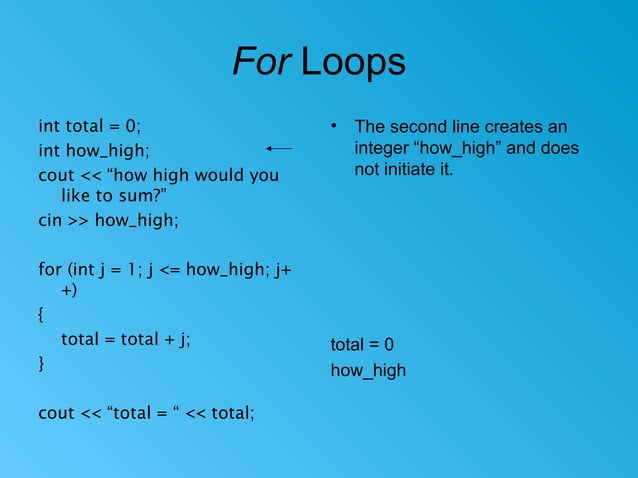 For Loops

int total = 0;

int how_high;

cout << “how high would you like to sum?”

cin >> how_high;

for (int j = 1; j <= how_high; j++)

{

total = total + j;

}

cout << “total = “ << total;

• The second line creates an integer “how_high” and does not initiate it.

total = 0

how_high